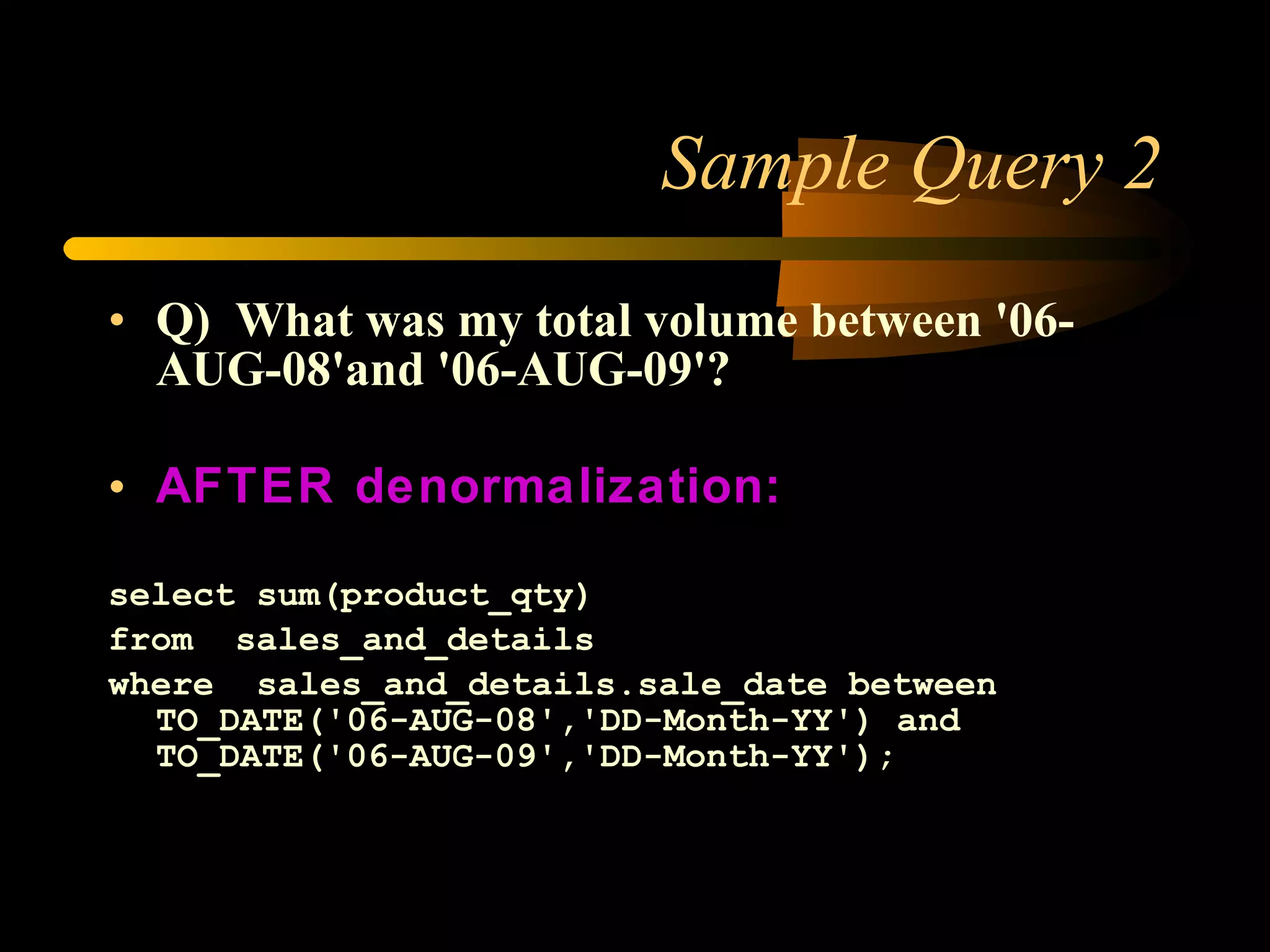 Sample Query 2

• Q) What was my total volume between '06-AUG-08'and '06-AUG-09'?

• AFTER denormalization:

select sum(product_qty)
from sales_and_details
where sales_and_details.sale_date between TO_DATE('06-AUG-08','DD-Month-YY') and TO_DATE('06-AUG-09','DD-Month-YY');